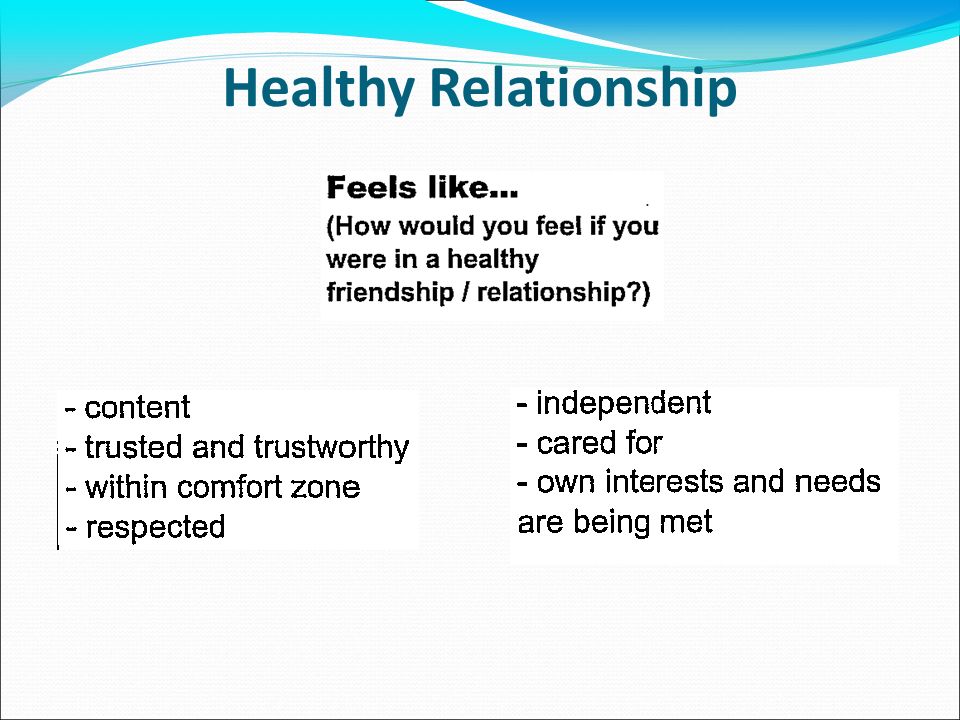 Healthy Relationship

Feels like...
(How would you feel if you were in a healthy friendship / relationship?)

- content
- trusted and trustworthy
- within comfort zone
- respected

- independent
- cared for
- own interests and needs are being met